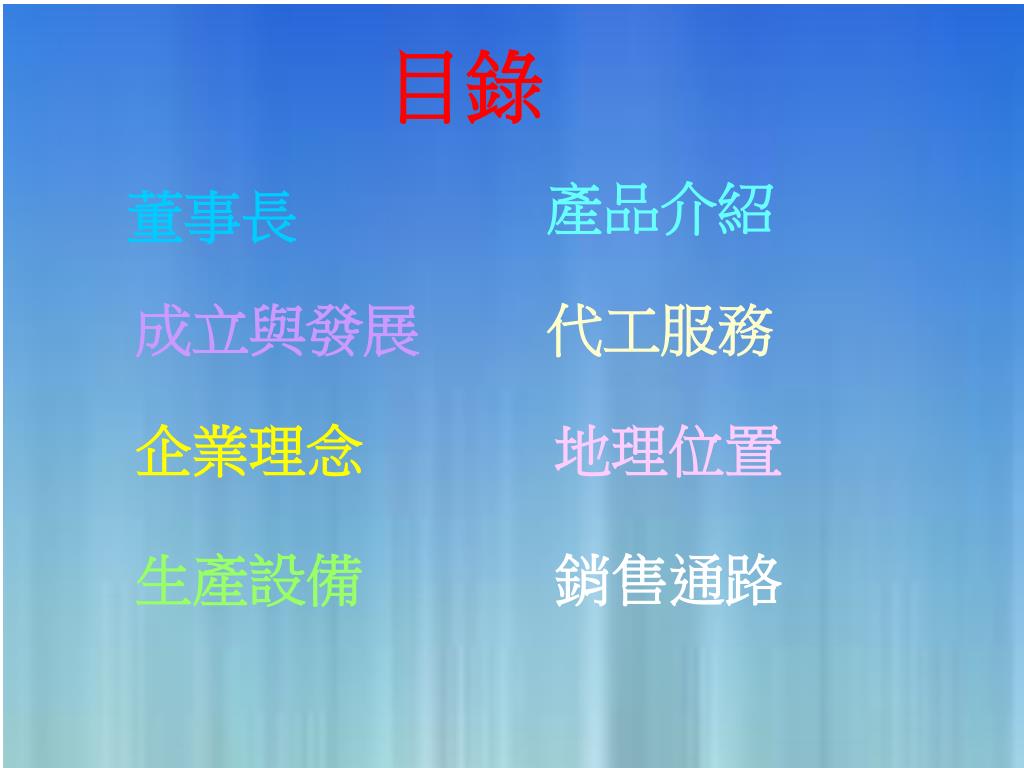 目錄

董事長

成立與發展

企業理念

生產設備

產品介紹

代工服務

地理位置

銷售通路